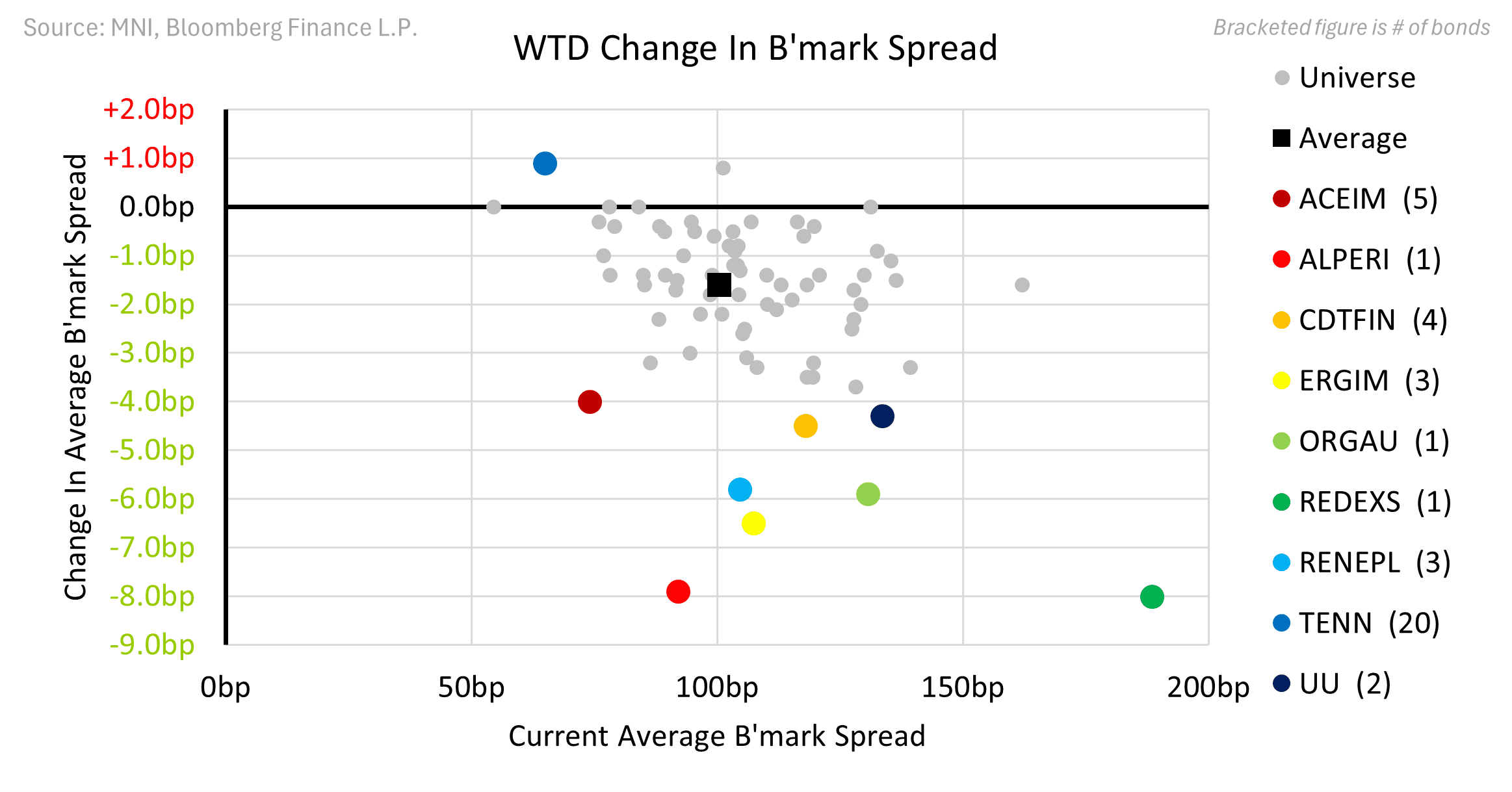 Source: MNI, Bloomberg Finance L.P.

WTD Change In B'mark Spread

Bracketed figure is # of bonds

Change In Average B'mark Spread

+2.0bp
+1.0bp
0.0bp
-1.0bp
-2.0bp
-3.0bp
-4.0bp
-5.0bp
-6.0bp
-7.0bp
-8.0bp
-9.0bp

0bp 50bp 100bp 150bp 200bp

Current Average B'mark Spread

Universe
Average
ACEIM (5)
ALPERI (1)
CDTFIN (4)
ERGIM (3)
ORGAU (1)
REDEXS (1)
RENEPL (3)
TENN (20)
UU (2)